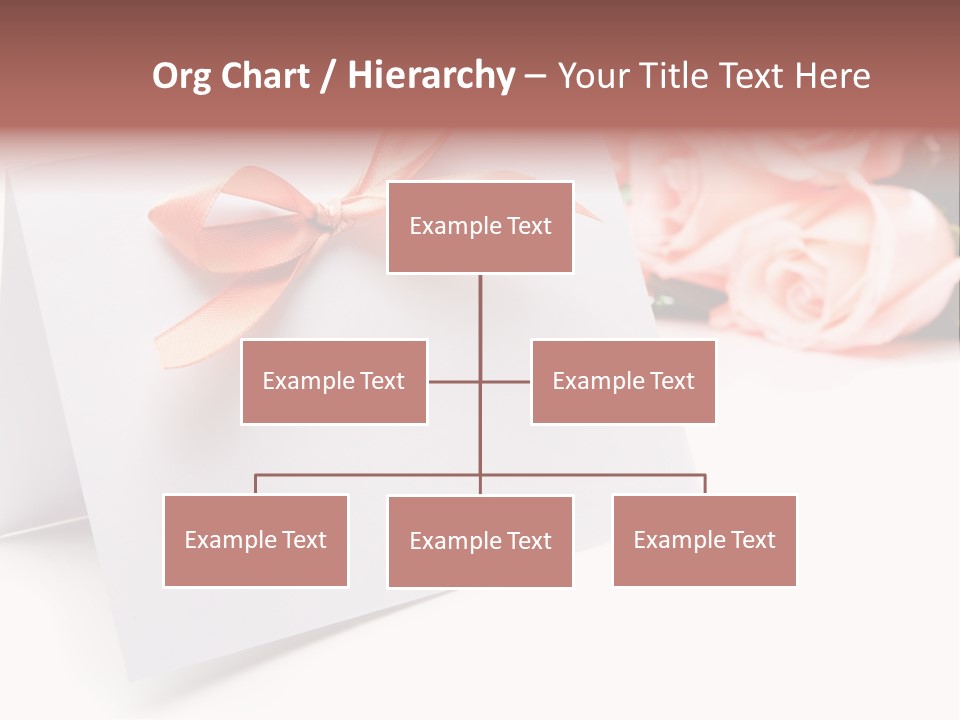 Org Chart / Hierarchy – Your Title Text Here

Example Text

Example Text

Example Text

Example Text

Example Text

Example Text